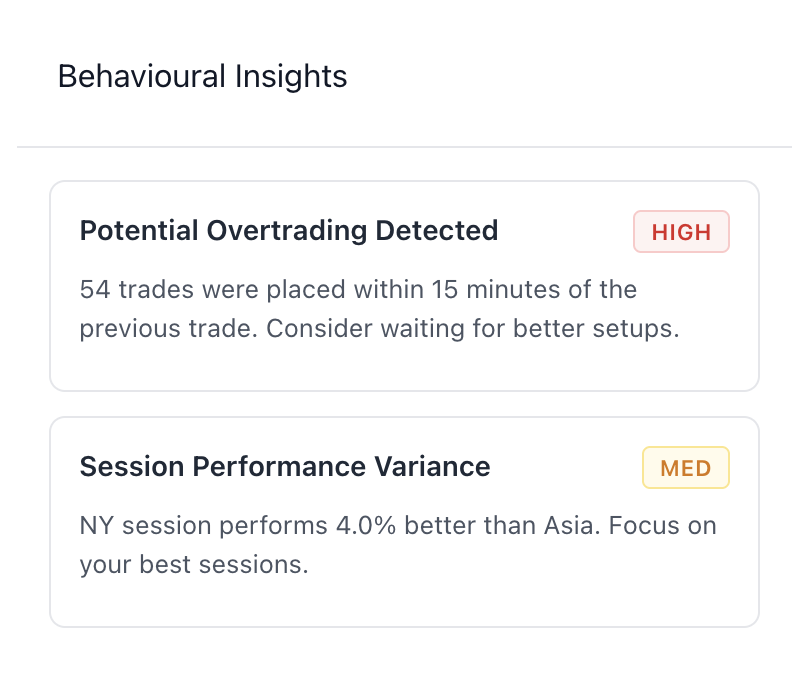 Behavioural Insights

Potential Overtrading Detected

HIGH

54 trades were placed within 15 minutes of the previous trade. Consider waiting for better setups.

Session Performance Variance

MED

NY session performs 4.0% better than Asia. Focus on your best sessions.